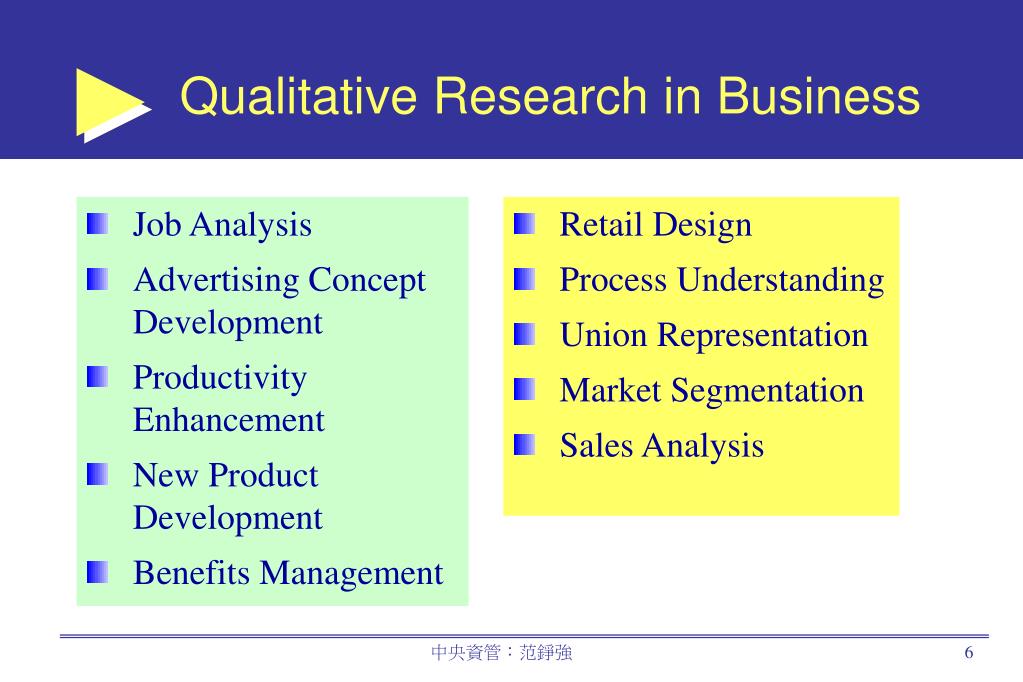 Qualitative Research in Business

Job Analysis

Advertising Concept Development

Productivity Enhancement

New Product Development

Benefits Management

Retail Design

Process Understanding

Union Representation

Market Segmentation

Sales Analysis

中央資管：范錚強

6